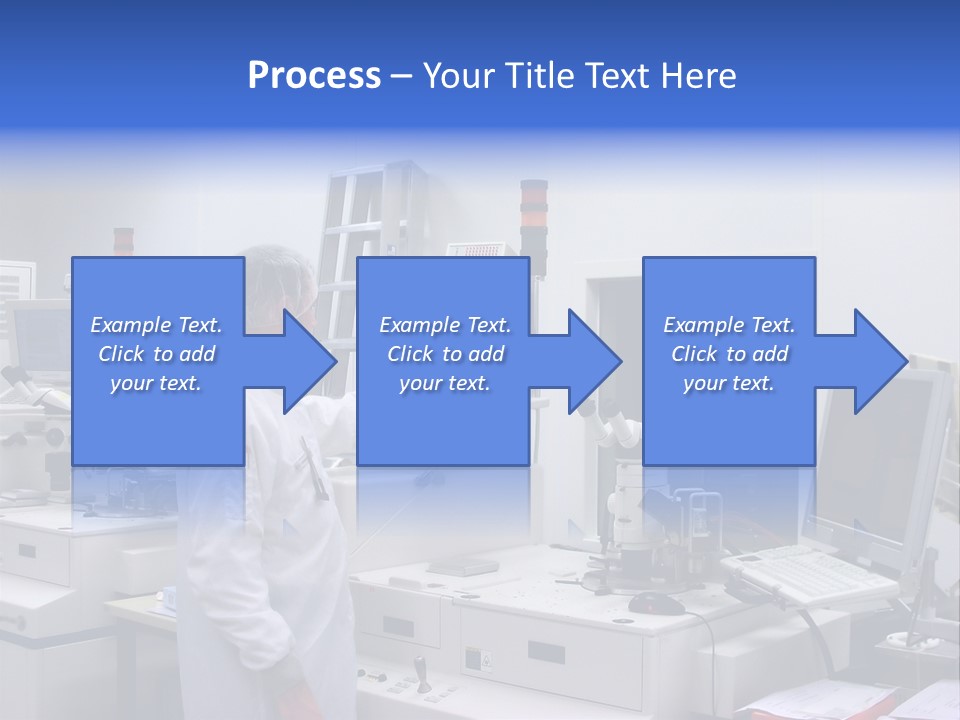 Process – Your Title Text Here

Example Text. Click to add your text.

Example Text. Click to add your text.

Example Text. Click to add your text.